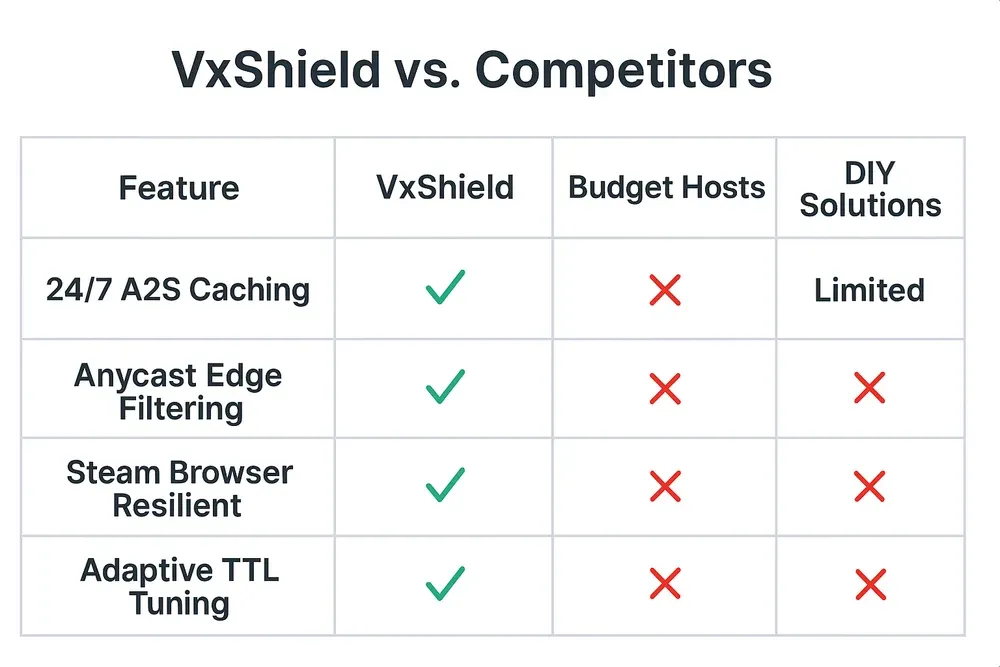 VxShield vs. Competitors

| Feature | VxShield | Budget Hosts | DIY Solutions |
|---|---|---|---|
| 24/7 A2S Caching | ✓ | ✗ | Limited |
| Anycast Edge Filtering | ✓ | ✗ | ✗ |
| Steam Browser Resilient | ✓ | ✗ | ✗ |
| Adaptive TTL Tuning | ✓ | ✗ | ✗ |